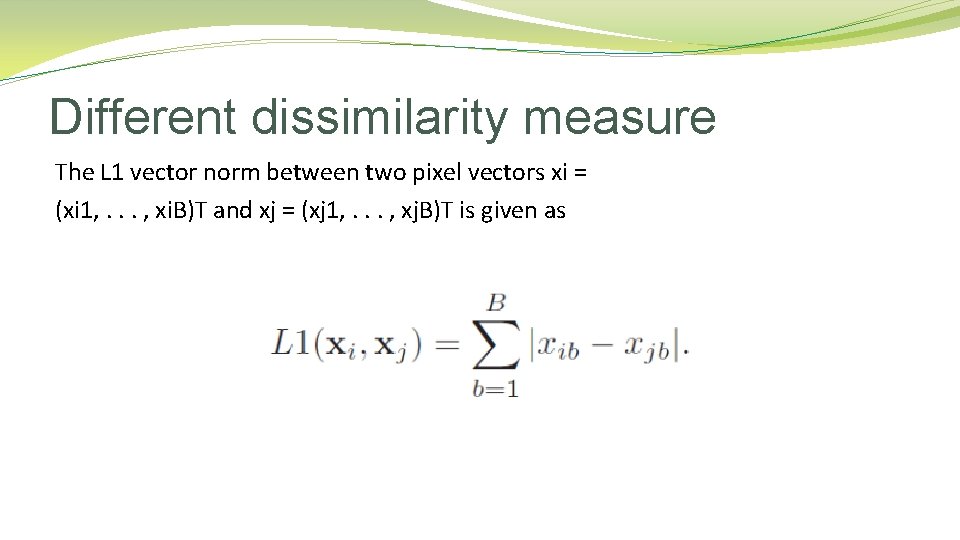 Different dissimilarity measure

The L1 vector norm between two pixel vectors xi = (xi1, . . . , xiB)T and xj = (xj1, . . . , xjB)T is given as

$L1(\mathbf{x}_i, \mathbf{x}_j) = \sum_{b=1}^{B} |x_{ib} - x_{jb}|.$